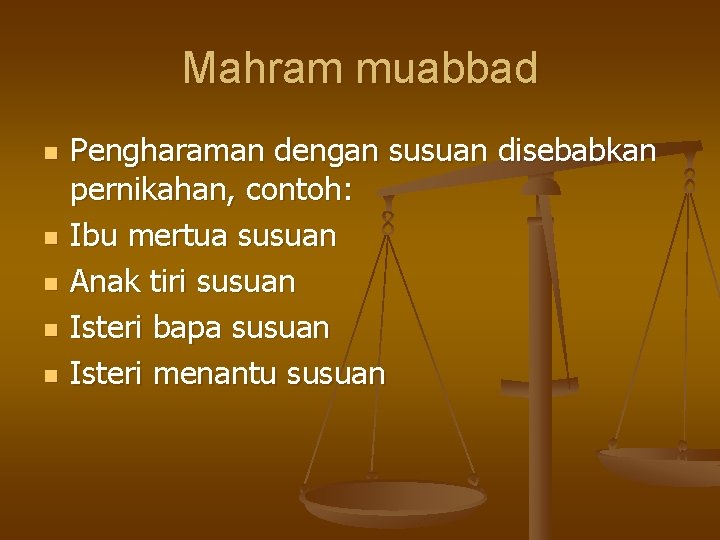 Mahram muabbad

- Pengharaman dengan susuan disebabkan pernikahan, contoh:
- Ibu mertua susuan
- Anak tiri susuan
- Isteri bapa susuan
- Isteri menantu susuan